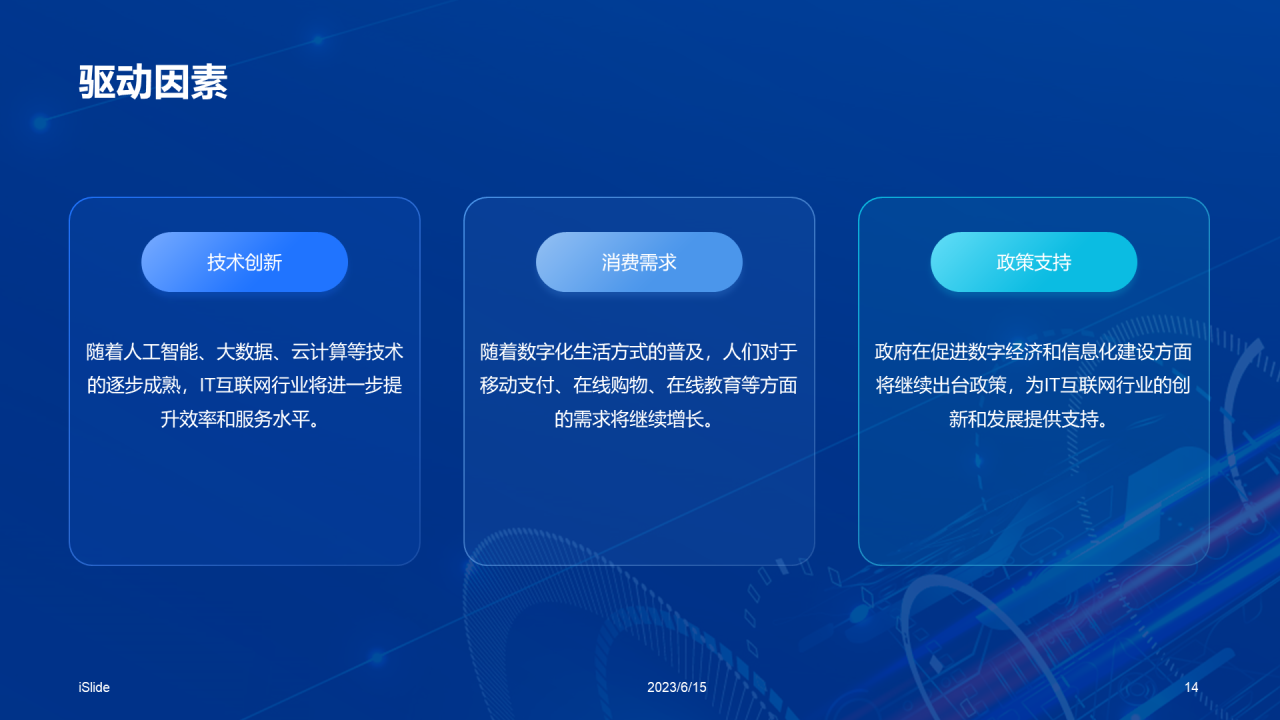 驱动因素

技术创新

随着人工智能、大数据、云计算等技术的逐步成熟，IT互联网行业将进一步提升效率和服务水平。

消费需求

随着数字化生活方式的普及，人们对于移动支付、在线购物、在线教育等方面的需求将继续增长。

政策支持

政府在促进数字经济和信息化建设方面将继续出台政策，为IT互联网行业的创新和发展提供支持。

iSlide

2023/6/15

14